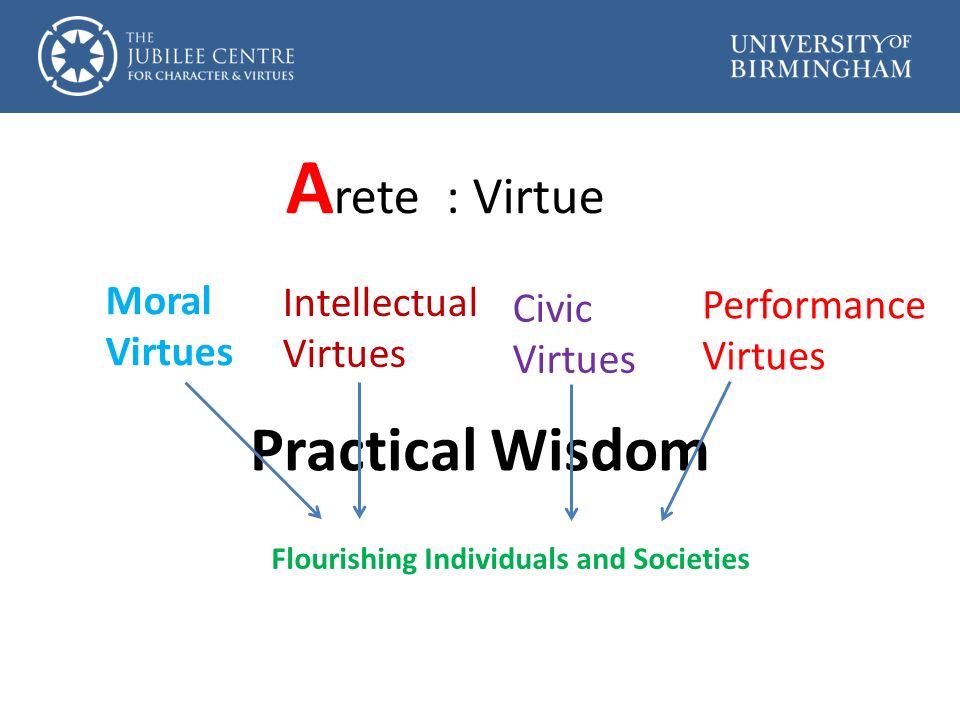 THE JUBILEE CENTRE FOR CHARACTER & VIRTUES

UNIVERSITY OF BIRMINGHAM

Arete : Virtue

Moral Virtues

Intellectual Virtues

Civic Virtues

Performance Virtues

Practical Wisdom

Flourishing Individuals and Societies